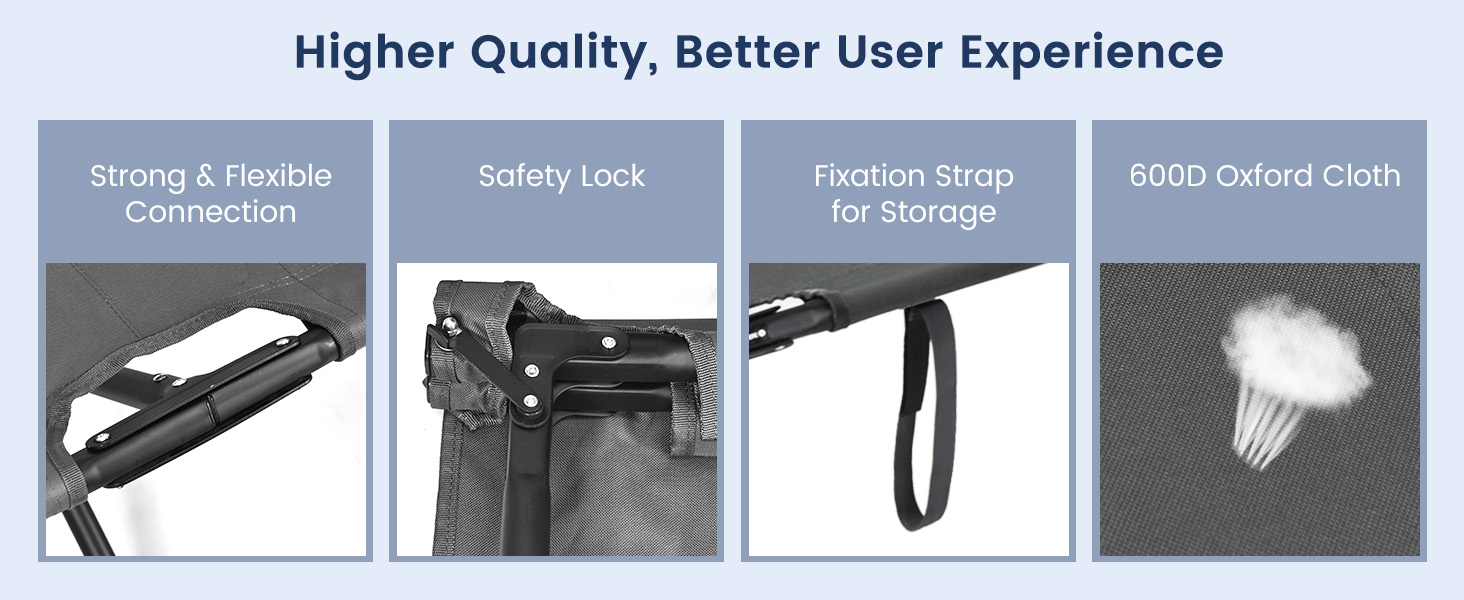 Higher Quality, Better User Experience

Strong & Flexible Connection

Safety Lock

Fixation Strap for Storage

600D Oxford Cloth